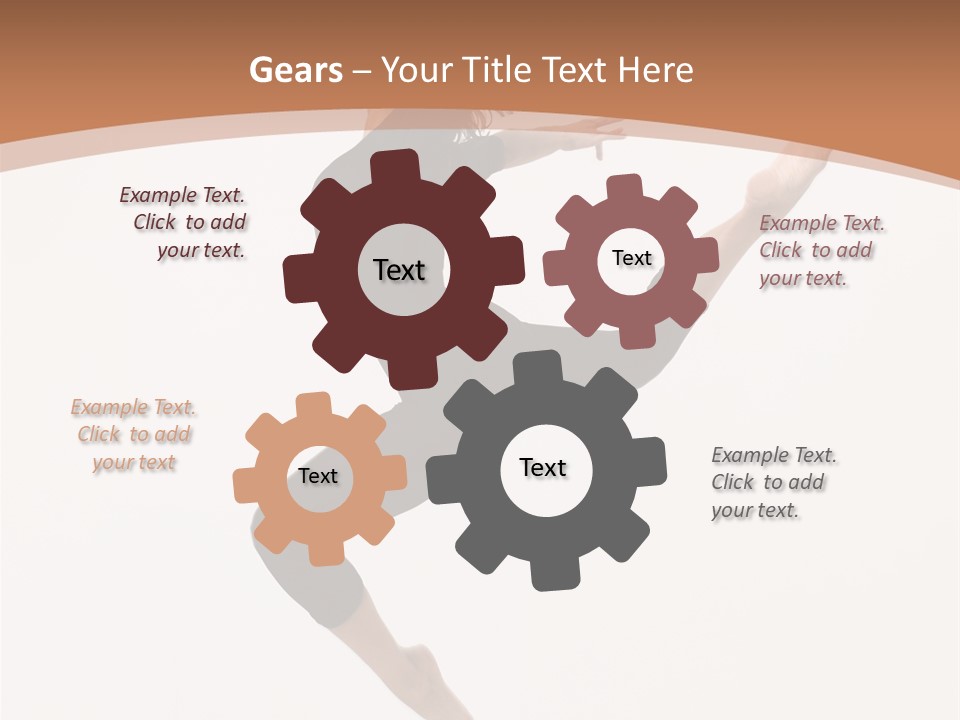 Gears – Your Title Text Here

Example Text. Click to add your text.

Text

Text

Example Text. Click to add your text.

Example Text. Click to add your text

Text

Text

Example Text. Click to add your text.